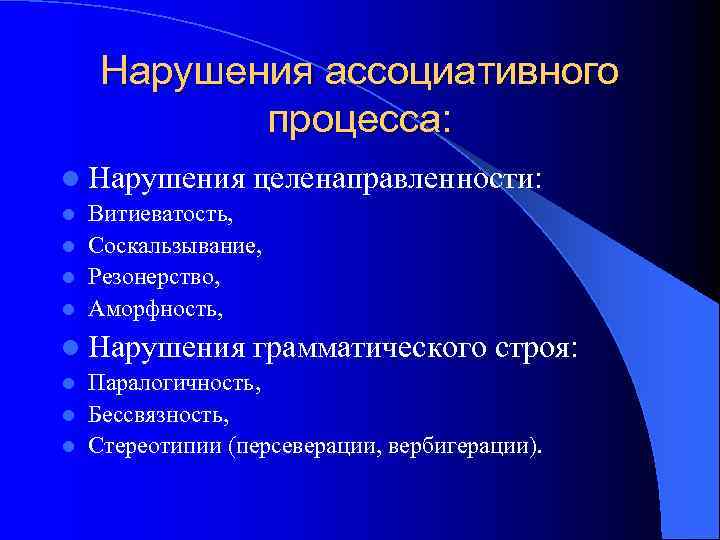 Нарушения ассоциативного процесса:

- Нарушения целенаправленности:
- Витиеватость,
- Соскальзывание,
- Резонерство,
- Аморфность,
- Нарушения грамматического строя:
- Паралогичность,
- Бессвязность,
- Стереотипии (персеверации, вербигерации).